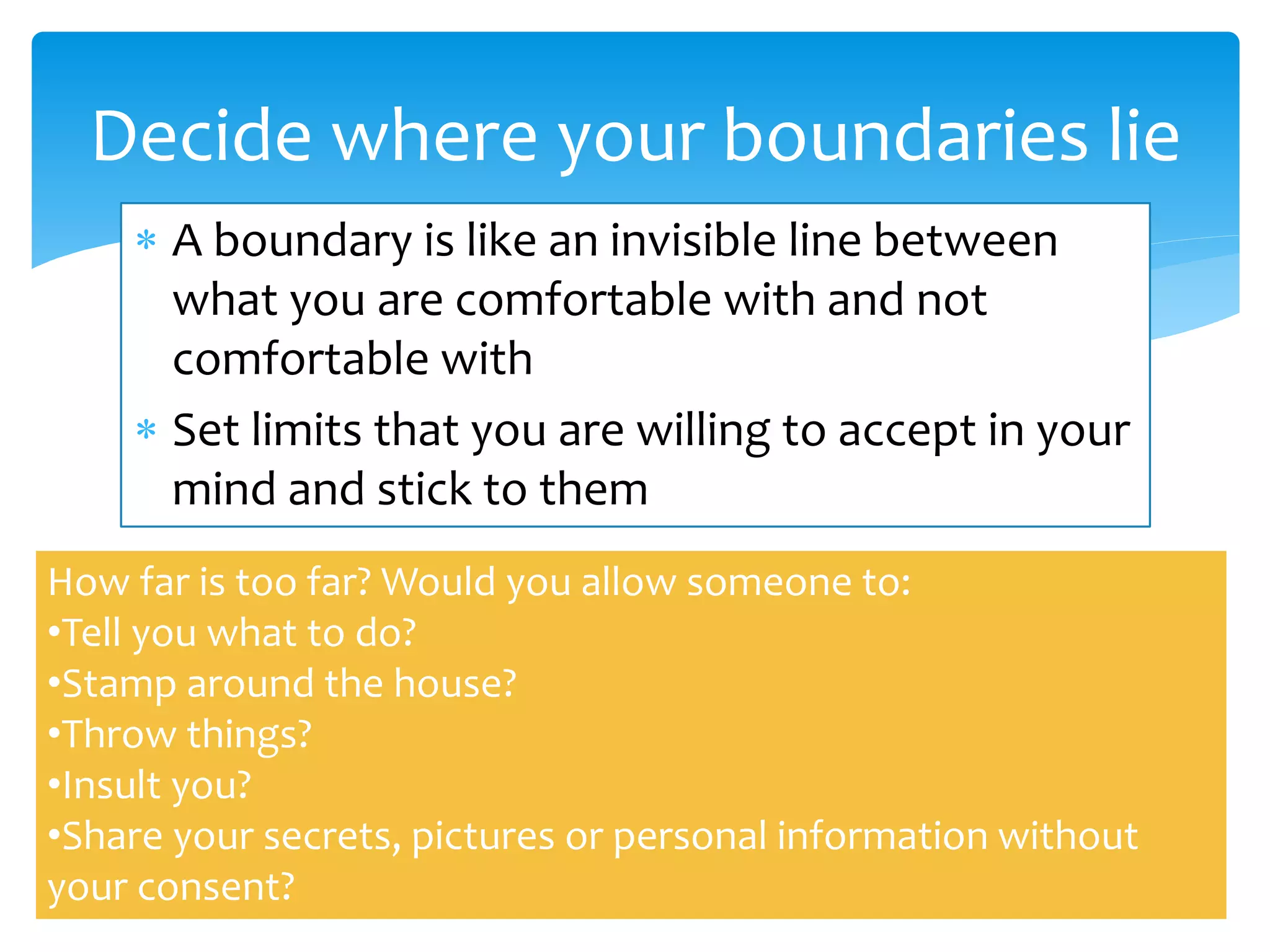 Decide where your boundaries lie

* A boundary is like an invisible line between what you are comfortable with and not comfortable with

* Set limits that you are willing to accept in your mind and stick to them

How far is too far? Would you allow someone to:
•Tell you what to do?
•Stamp around the house?
•Throw things?
•Insult you?
•Share your secrets, pictures or personal information without your consent?